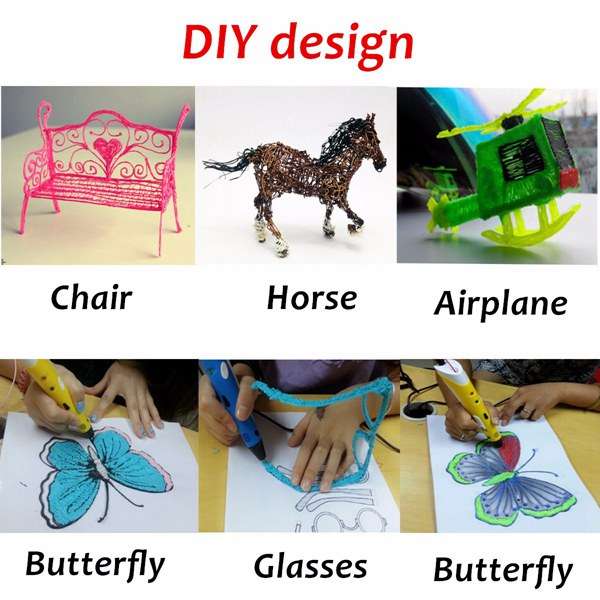 DIY design

Chair

Horse

Airplane

Butterfly

Glasses

Butterfly